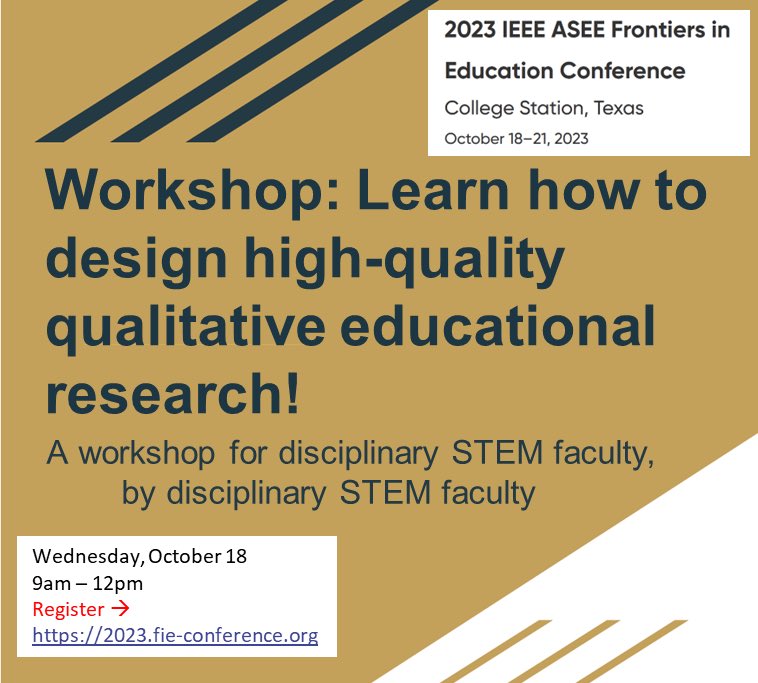 2023 IEEE ASEE Frontiers in Education Conference
College Station, Texas
October 18–21, 2023

Workshop: Learn how to design high-quality qualitative educational research!

A workshop for disciplinary STEM faculty, by disciplinary STEM faculty

Wednesday, October 18
9am – 12pm
Register →
https://2023.fie-conference.org